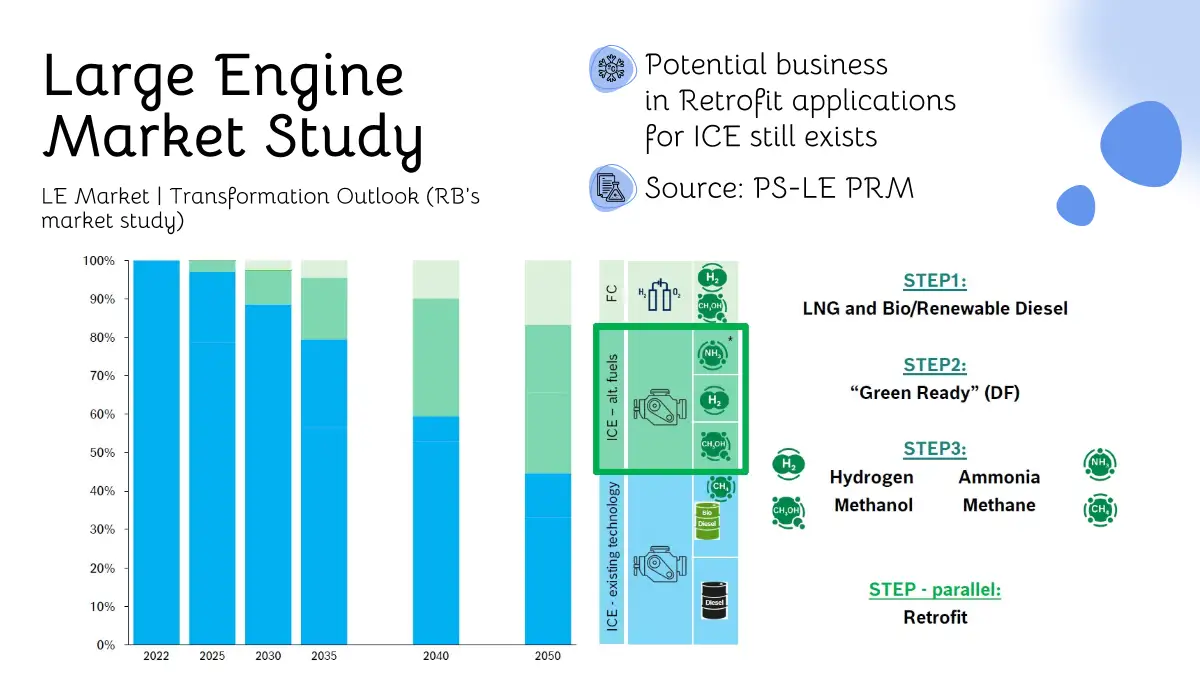 Large Engine Market Study

LE Market | Transformation Outlook (RB's market study)

Potential business in Retrofit applications for ICE still exists

Source: PS-LE PRM

100%
90%
80%
70%
60%
50%
40%
30%
20%
10%
0%

2022 2025 2030 2035 2040 2050

FC

$H_2$ $O_2$

$H_2$

$CH_3OH$

ICE – alt. fuels

$NH_3$ *

$H_2$

$CH_3OH$

ICE – existing technology

$CH_4$

Bio Diesel

Diesel

STEP1:
LNG and Bio/Renewable Diesel

STEP2:
"Green Ready" (DF)

STEP3:
$H_2$ Hydrogen Ammonia $NH_3$
$CH_3OH$ Methanol Methane $CH_4$

STEP - parallel:
Retrofit